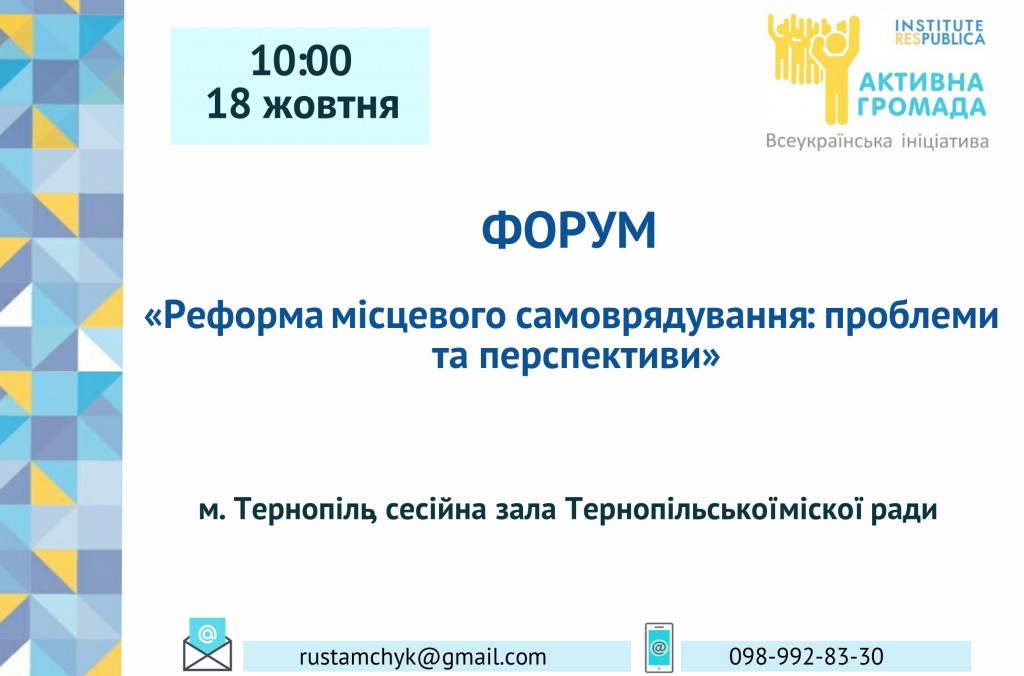 10:00
18 жовтня

INSTITUTE
RESPUBLICA

АКТИВНА
ГРОМАДА

Всеукраїнська ініціатива

ФОРУМ

«Реформа місцевого самоврядування: проблеми та перспективи»

м. Тернопіль, сесійна зала Тернопільськоїміської ради

rustamchyk@gmail.com

098-992-83-30